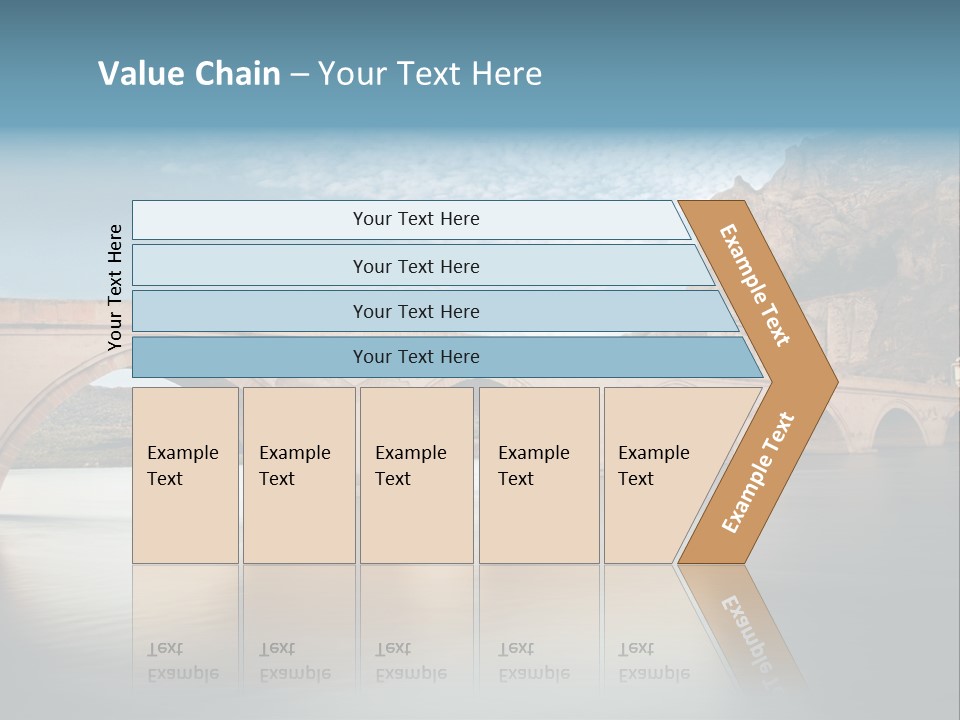 Value Chain – Your Text Here

Your Text Here

Your Text Here

Your Text Here

Your Text Here

Your Text Here

Example Text

Example Text

Example Text

Example Text

Example Text

Example Text

Example Text